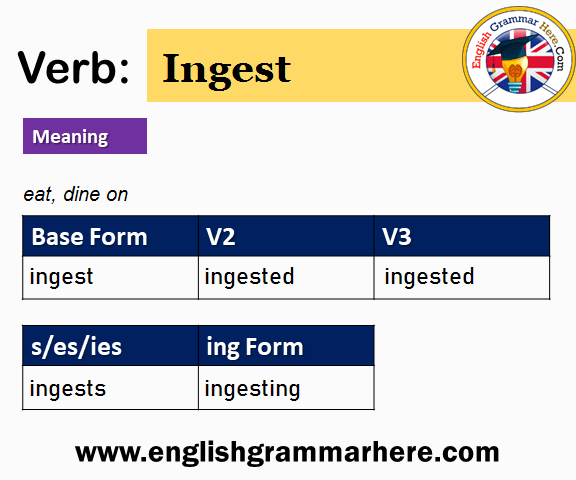 Verb: Ingest

English Grammar Here.Com

Meaning

eat, dine on

| Base Form | V2 | V3 |
|---|---|---|
| ingest | ingested | ingested |

| s/es/ies | ing Form |
|---|---|
| ingests | ingesting |

www.englishgrammarhere.com